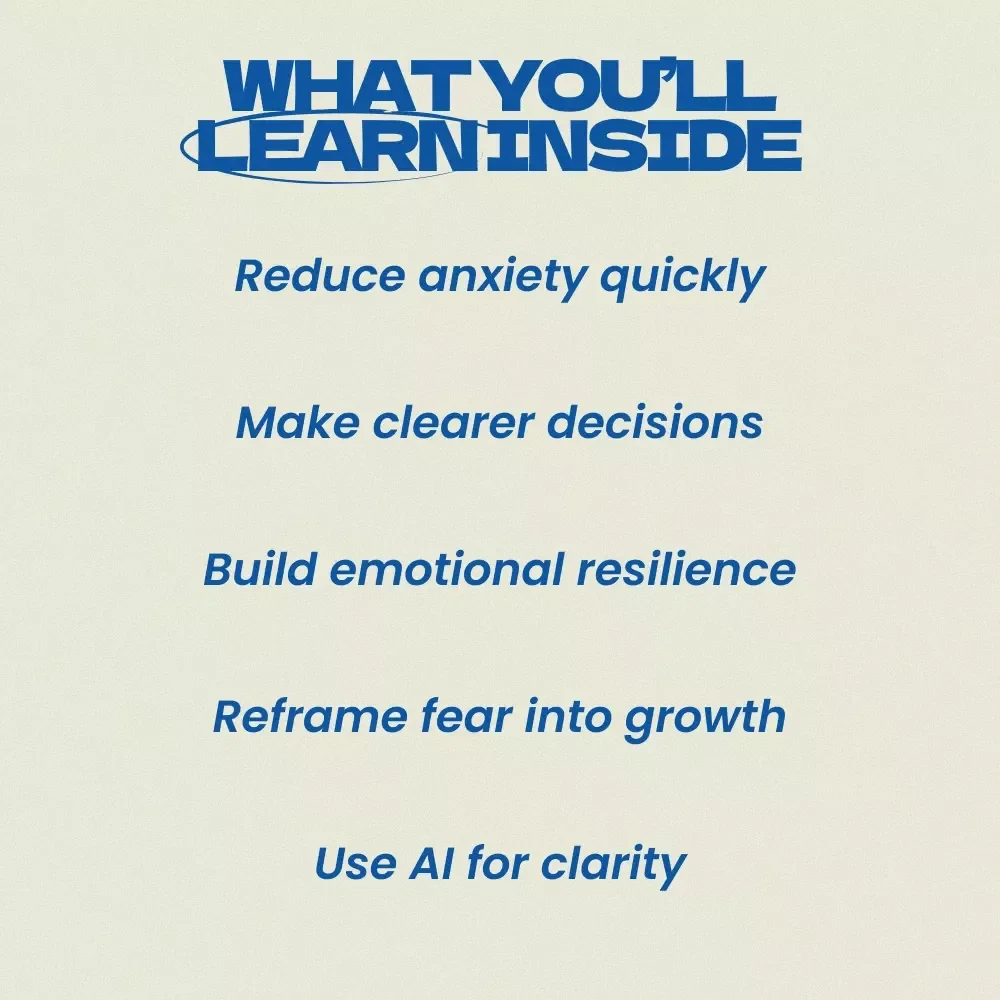 WHAT YOU'LL LEARN INSIDE

Reduce anxiety quickly

Make clearer decisions

Build emotional resilience

Reframe fear into growth

Use AI for clarity